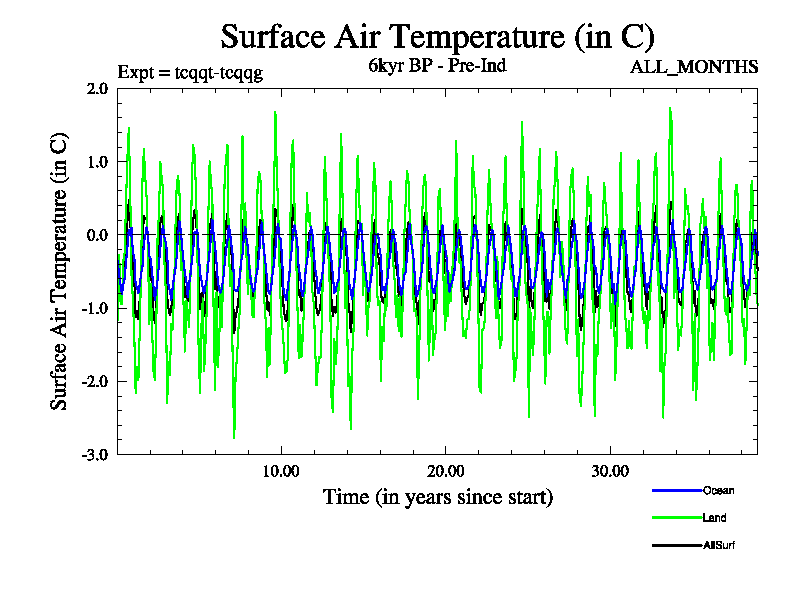 Surface Air Temperature (in C)

Expt = tcqqt-tcqqg

6kyr BP - Pre-Ind

ALL_MONTHS

Surface Air Temperature (in C)

2.0
1.0
0.0
-1.0
-2.0
-3.0

10.00
20.00
30.00

Time (in years since start)

Ocean
Land
AllSurf